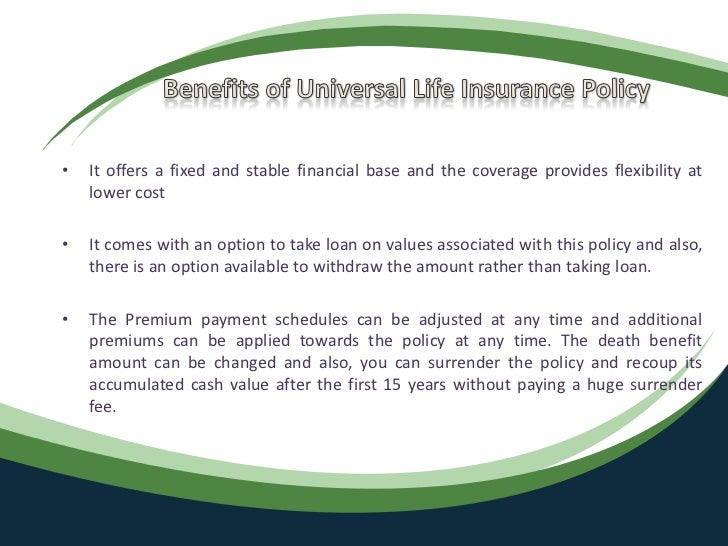 Benefits of Universal Life Insurance Policy

• It offers a fixed and stable financial base and the coverage provides flexibility at lower cost

• It comes with an option to take loan on values associated with this policy and also, there is an option available to withdraw the amount rather than taking loan.

• The Premium payment schedules can be adjusted at any time and additional premiums can be applied towards the policy at any time. The death benefit amount can be changed and also, you can surrender the policy and recoup its accumulated cash value after the first 15 years without paying a huge surrender fee.